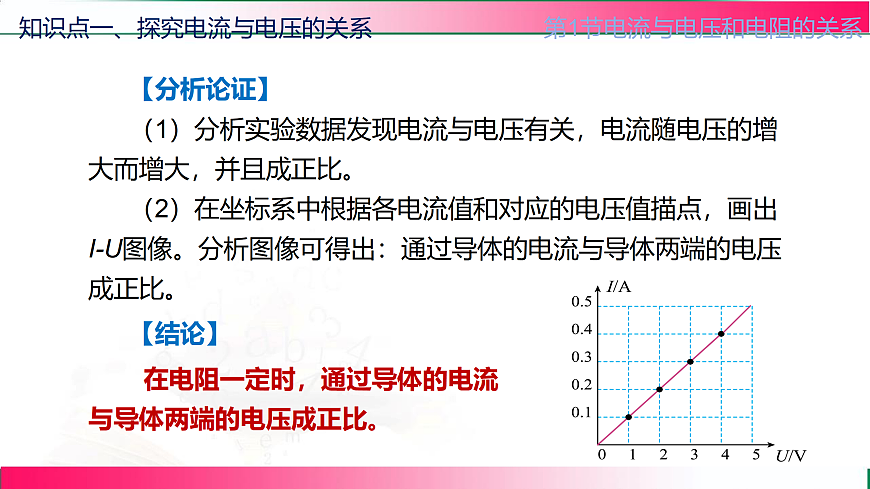 知识点一、探究电流与电压的关系

第1节电流与电压和电阻的关系

【分析论证】

（1）分析实验数据发现电流与电压有关，电流随电压的增大而增大，并且成正比。

（2）在坐标系中根据各电流值和对应的电压值描点，画出$I$-$U$图像。分析图像可得出：通过导体的电流与导体两端的电压成正比。

【结论】

在电阻一定时，通过导体的电流与导体两端的电压成正比。

$I$/A
0.5
0.4
0.3
0.2
0.1
0 1 2 3 4 5 $U$/V